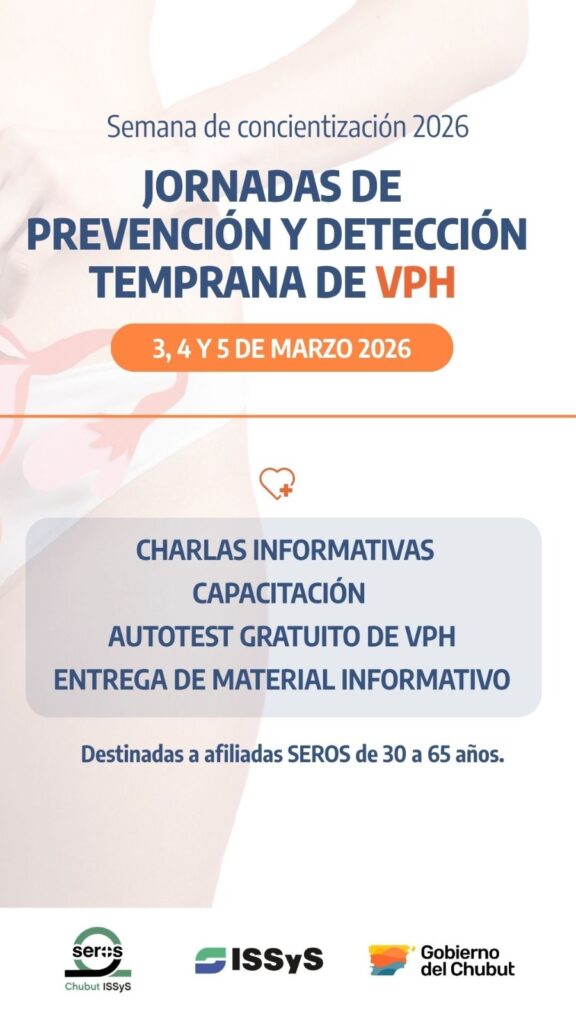 Semana de concientización 2026

JORNADAS DE PREVENCIÓN Y DETECCIÓN TEMPRANA DE VPH

3, 4 Y 5 DE MARZO 2026

CHARLAS INFORMATIVAS
CAPACITACIÓN
AUTOTEST GRATUITO DE VPH
ENTREGA DE MATERIAL INFORMATIVO

Destinadas a afiliadas SEROS de 30 a 65 años.

seros
Chubut ISSyS

ISSyS

Gobierno del Chubut